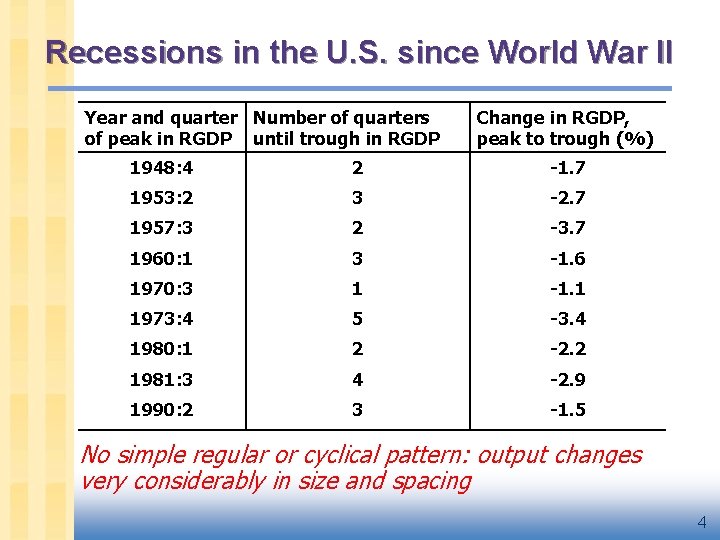 Recessions in the U.S. since World War II

| Year and quarter of peak in RGDP | Number of quarters until trough in RGDP | Change in RGDP, peak to trough (%) |
|---|---|---|
| 1948:4 | 2 | -1.7 |
| 1953:2 | 3 | -2.7 |
| 1957:3 | 2 | -3.7 |
| 1960:1 | 3 | -1.6 |
| 1970:3 | 1 | -1.1 |
| 1973:4 | 5 | -3.4 |
| 1980:1 | 2 | -2.2 |
| 1981:3 | 4 | -2.9 |
| 1990:2 | 3 | -1.5 |

No simple regular or cyclical pattern: output changes very considerably in size and spacing

4